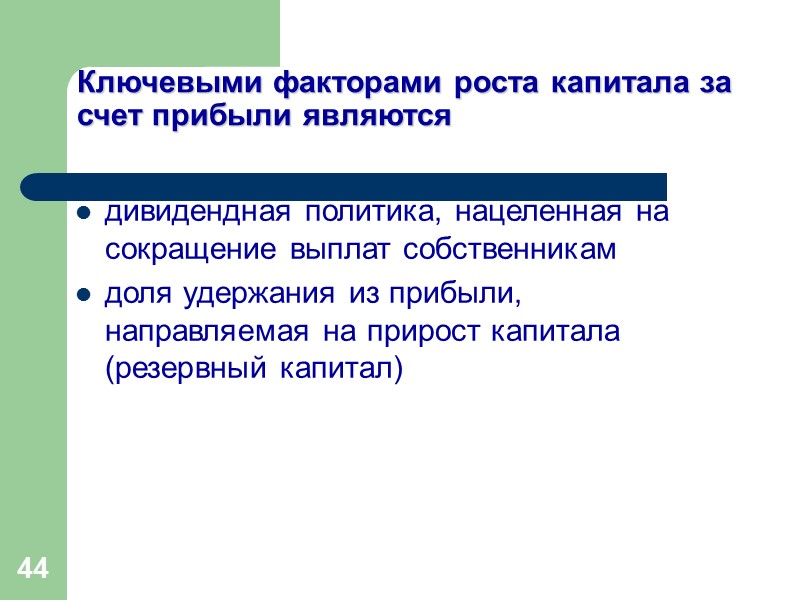 Ключевыми факторами роста капитала за счет прибыли являются

- дивидендная политика, нацеленная на сокращение выплат собственникам
- доля удержания из прибыли, направляемая на прирост капитала (резервный капитал)

44